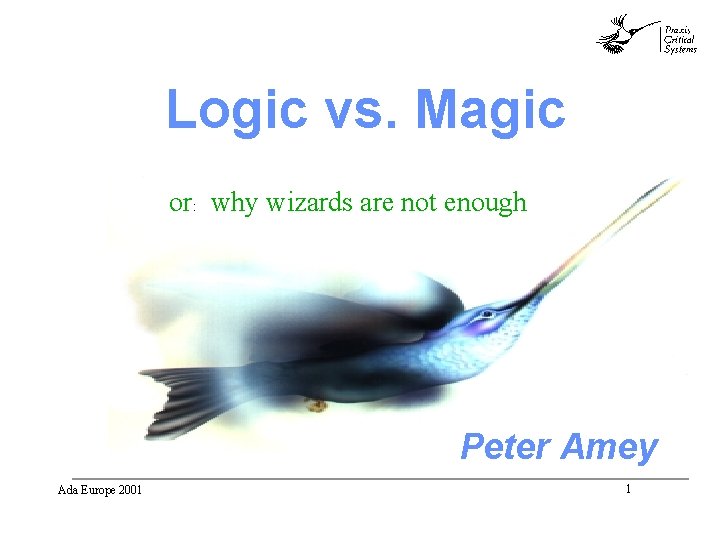 Praxis
Critical
Systems

Logic vs. Magic

or: why wizards are not enough

Peter Amey

Ada Europe 2001

1